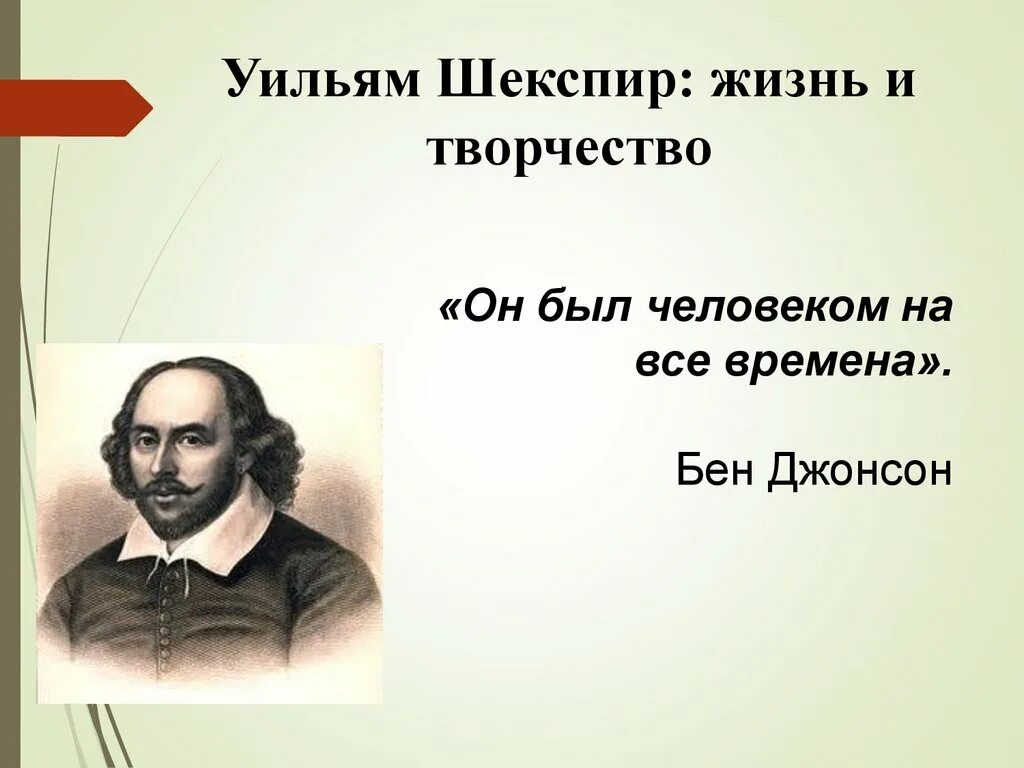 Уильям Шекспир: жизнь и творчество

«Он был человеком на все времена».

Бен Джонсон